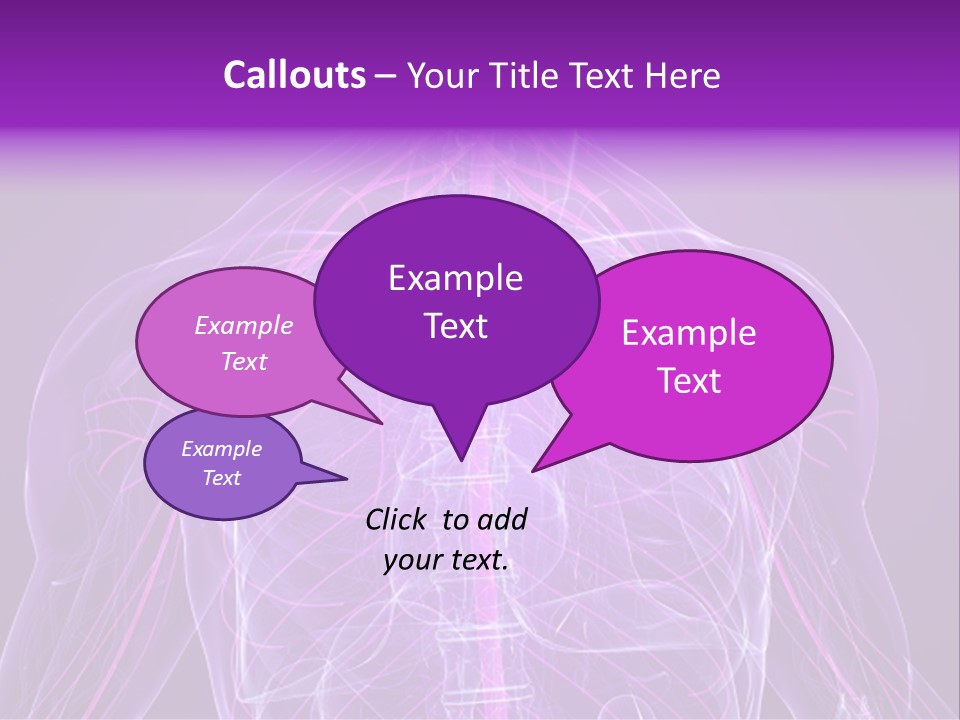 Callouts – Your Title Text Here

Example Text

Example Text

Example Text

Example Text

Click to add your text.